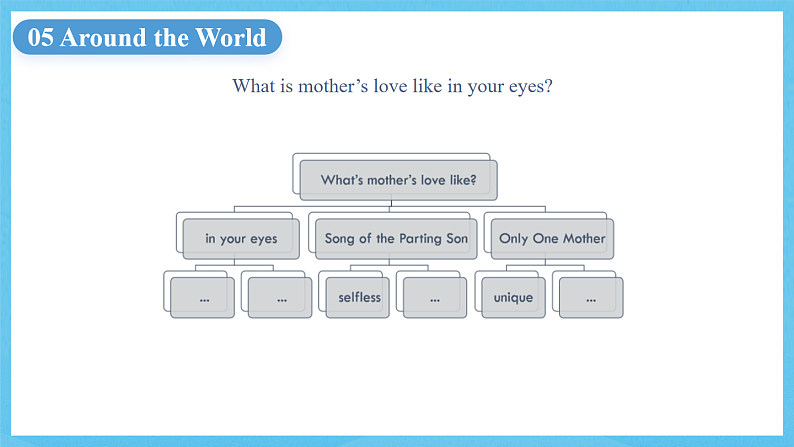 05 Around the World

What is mother's love like in your eyes?

What's mother's love like?

in your eyes

Song of the Parting Son

Only One Mother

...

...

selfless

...

unique

...